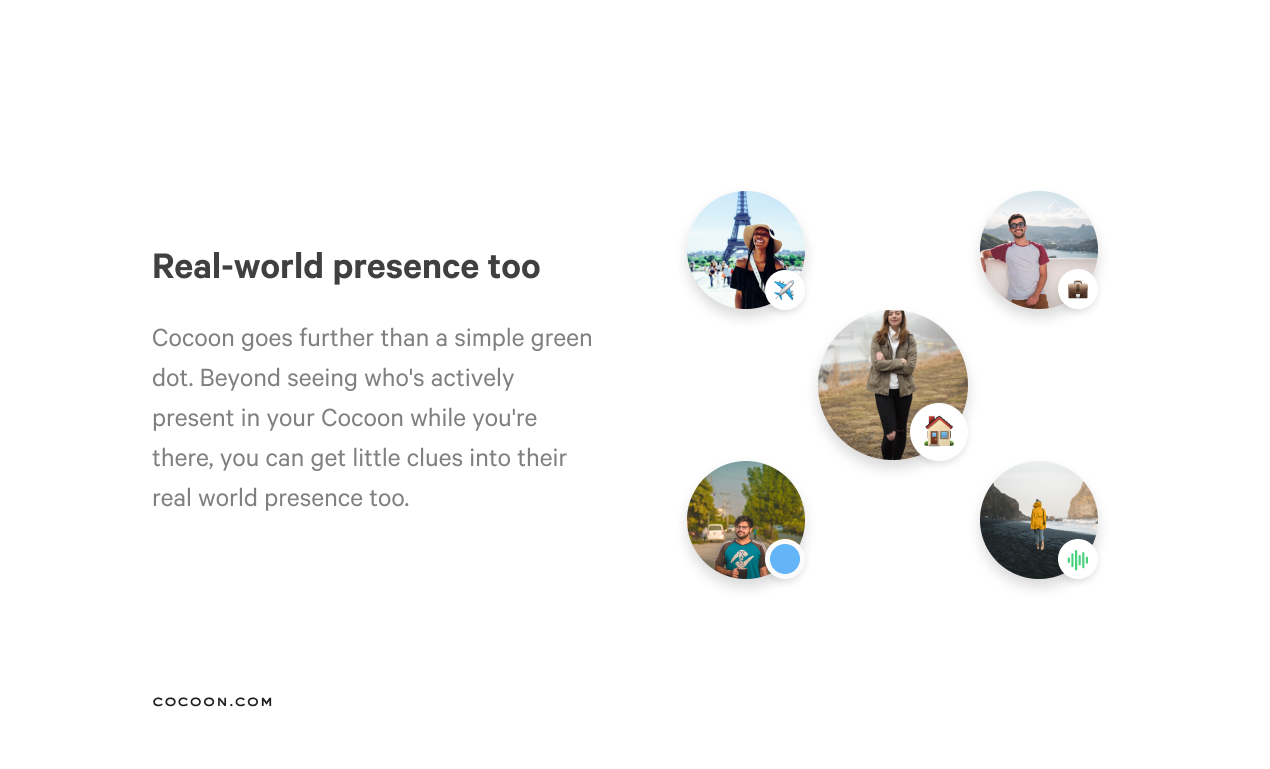 Real-world presence too

Cocoon goes further than a simple green dot. Beyond seeing who's actively present in your Cocoon while you're there, you can get little clues into their real world presence too.

COCOON.COM